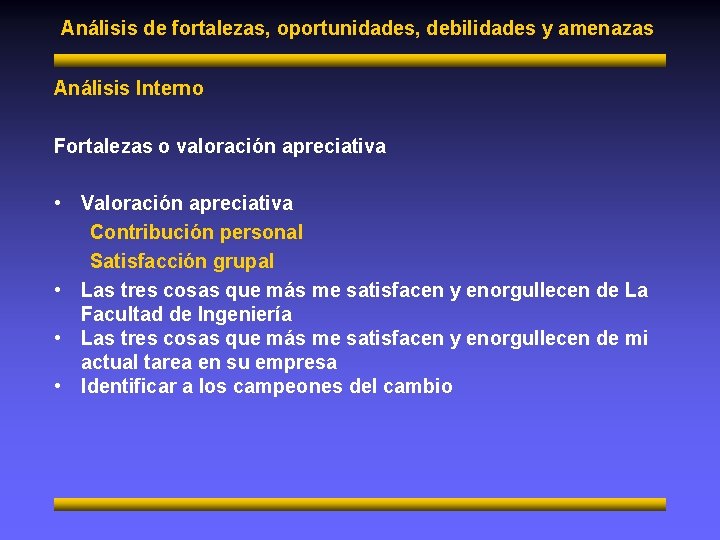 Análisis de fortalezas, oportunidades, debilidades y amenazas

Análisis Interno

Fortalezas o valoración apreciativa

• Valoración apreciativa
Contribución personal
Satisfacción grupal
• Las tres cosas que más me satisfacen y enorgullecen de La Facultad de Ingeniería
• Las tres cosas que más me satisfacen y enorgullecen de mi actual tarea en su empresa
• Identificar a los campeones del cambio